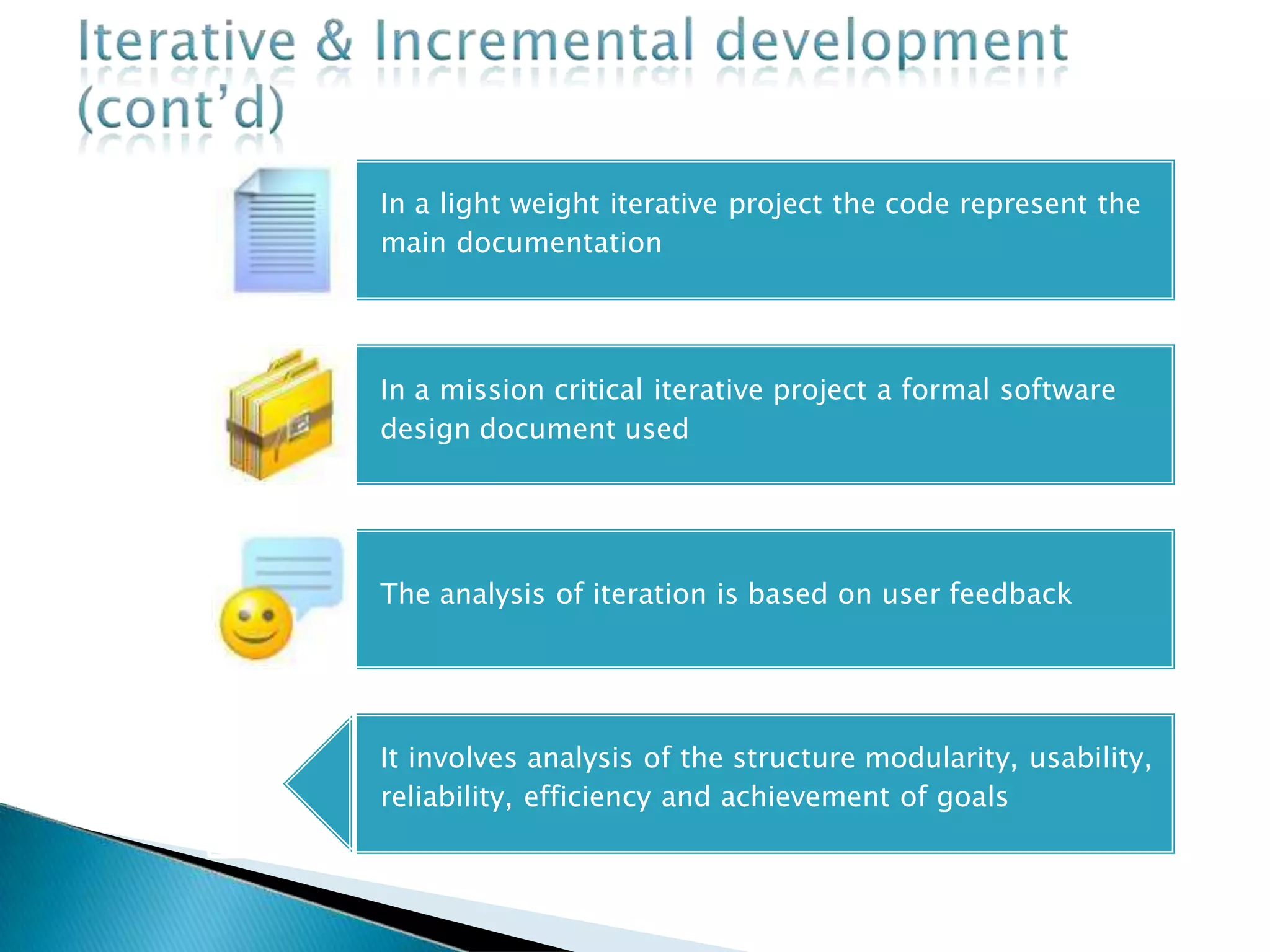 Iterative & Incremental development (cont'd)

In a light weight iterative project the code represent the main documentation

In a mission critical iterative project a formal software design document used

The analysis of iteration is based on user feedback

It involves analysis of the structure modularity, usability, reliability, efficiency and achievement of goals